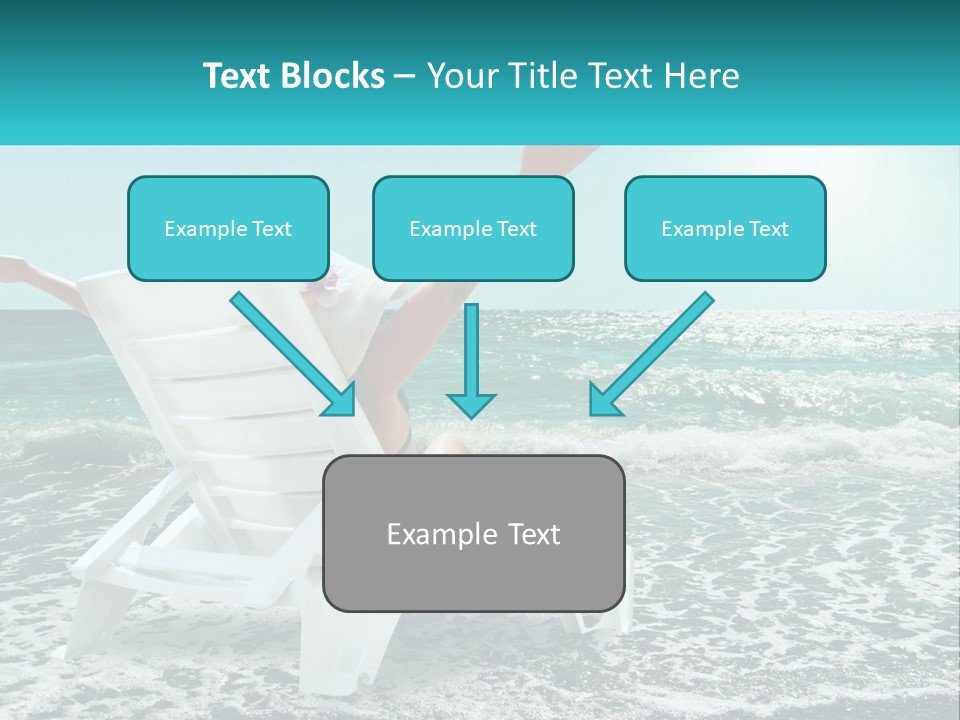 Text Blocks – Your Title Text Here

Example Text

Example Text

Example Text

Example Text